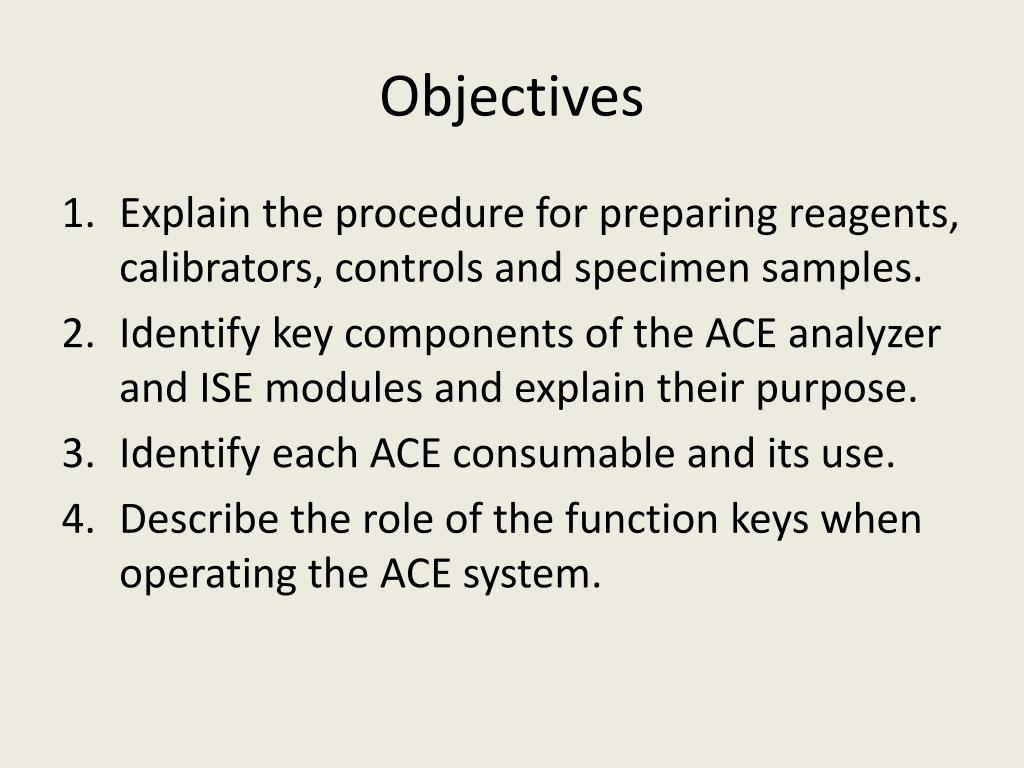 Objectives

1. Explain the procedure for preparing reagents, calibrators, controls and specimen samples.
2. Identify key components of the ACE analyzer and ISE modules and explain their purpose.
3. Identify each ACE consumable and its use.
4. Describe the role of the function keys when operating the ACE system.